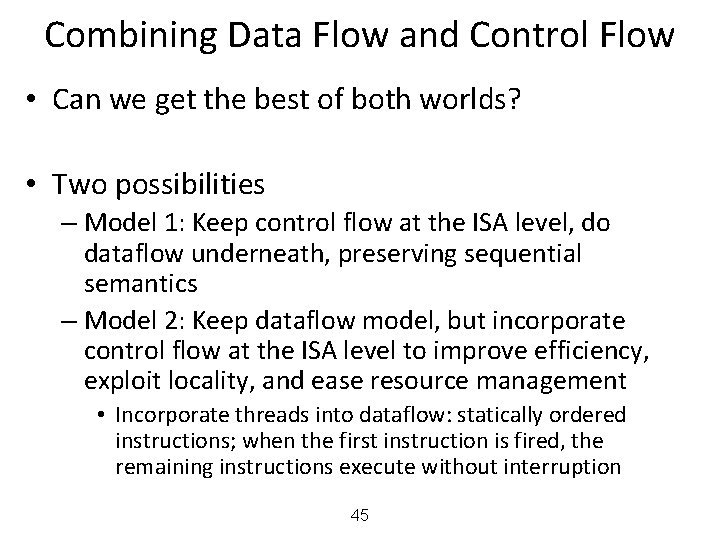 Combining Data Flow and Control Flow

• Can we get the best of both worlds?

• Two possibilities
– Model 1: Keep control flow at the ISA level, do dataflow underneath, preserving sequential semantics
– Model 2: Keep dataflow model, but incorporate control flow at the ISA level to improve efficiency, exploit locality, and ease resource management
• Incorporate threads into dataflow: statically ordered instructions; when the first instruction is fired, the remaining instructions execute without interruption

45